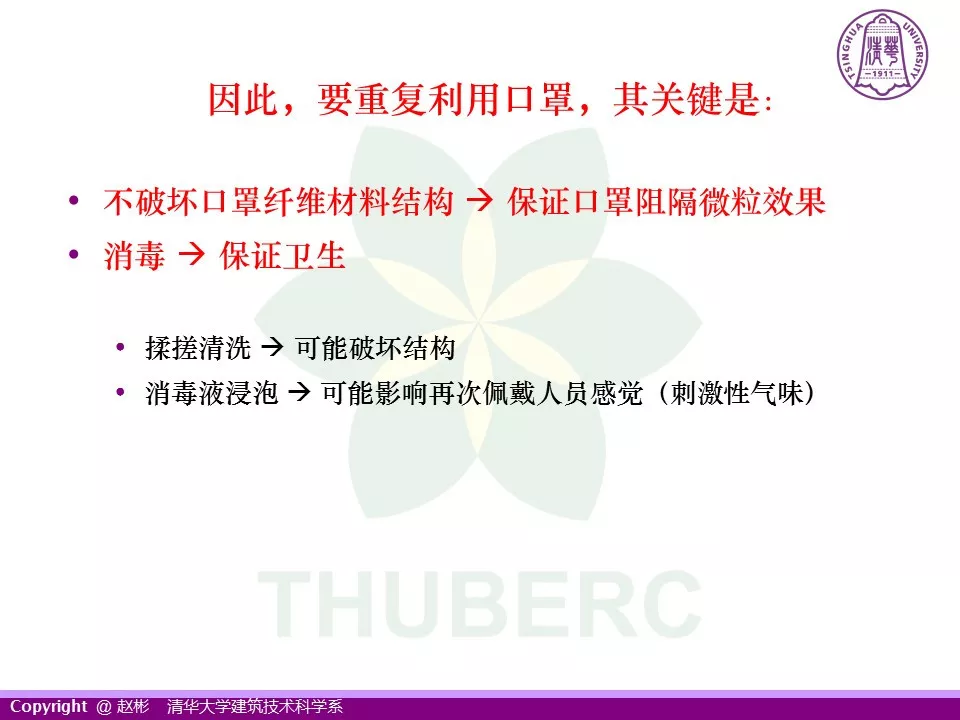 TSINGHUA UNIVERSITY 清華 1911

因此，要重复利用口罩，其关键是：

• 不破坏口罩纤维材料结构 → 保证口罩阻隔微粒效果
• 消毒 → 保证卫生

• 揉搓清洗 → 可能破坏结构
• 消毒液浸泡 → 可能影响再次佩戴人员感觉（刺激性气味）

THUBERC

Copyright @ 赵彬 清华大学建筑技术科学系